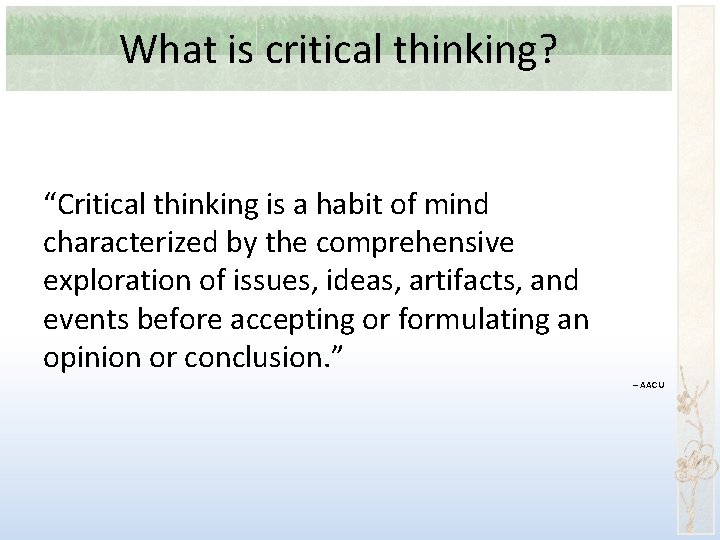 What is critical thinking?

“Critical thinking is a habit of mind characterized by the comprehensive exploration of issues, ideas, artifacts, and events before accepting or formulating an opinion or conclusion.”

– AACU